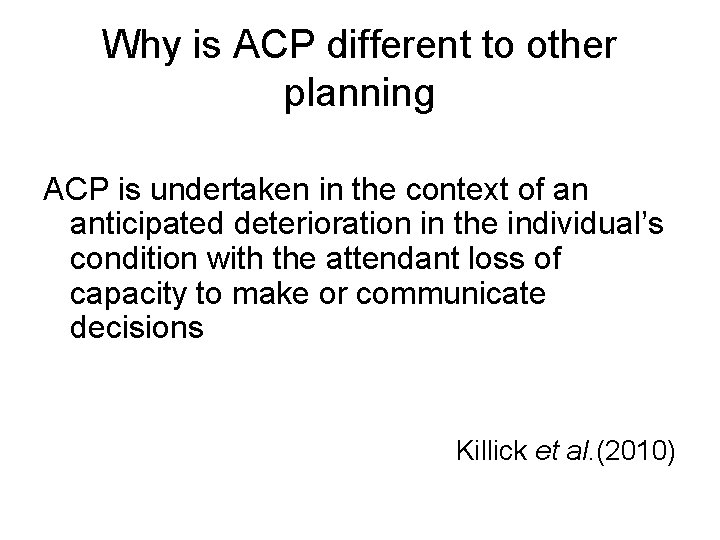 Why is ACP different to other planning

ACP is undertaken in the context of an anticipated deterioration in the individual's condition with the attendant loss of capacity to make or communicate decisions

Killick et al.(2010)